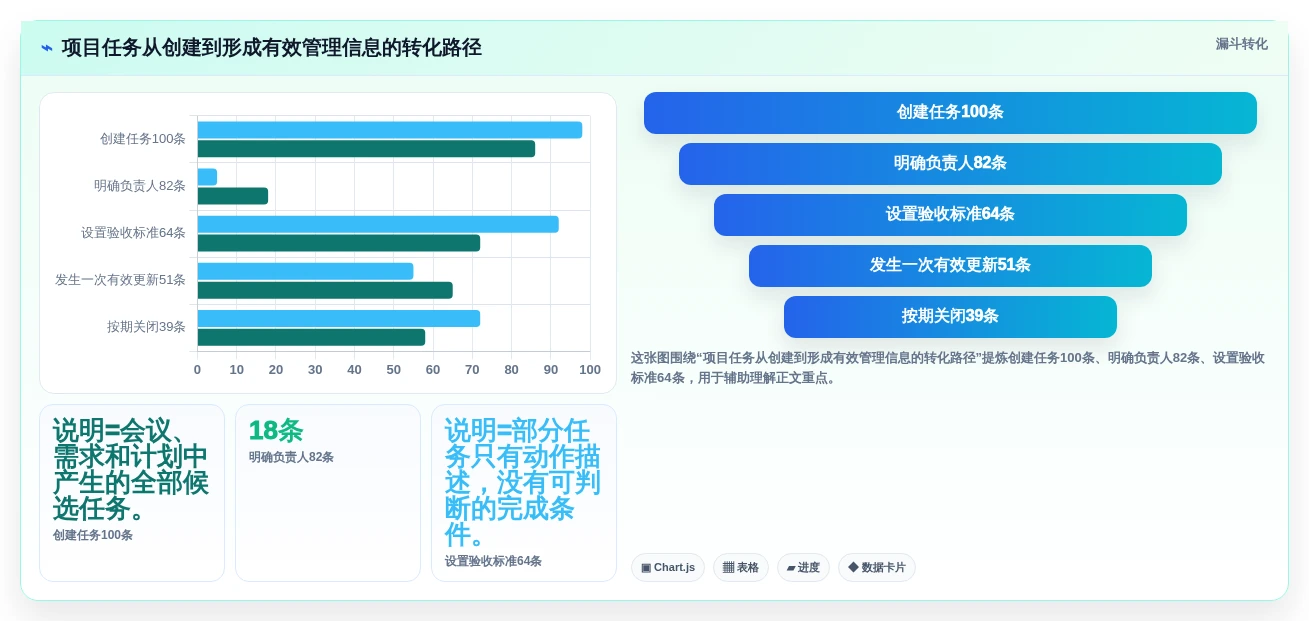 ⌁ 项目任务从创建到形成有效管理信息的转化路径

漏斗转化

创建任务100条
明确负责人82条
设置验收标准64条
发生一次有效更新51条
按期关闭39条

0 10 20 30 40 50 60 70 80 90 100

创建任务100条
明确负责人82条
设置验收标准64条
发生一次有效更新51条
按期关闭39条

这张图围绕“项目任务从创建到形成有效管理信息的转化路径”提炼创建任务100条、明确负责人82条、设置验收标准64条，用于辅助理解正文重点。

说明=会议、需求和计划中产生的全部候选任务。
创建任务100条

18条
明确负责人82条

说明=部分任务只有动作描述，没有可判断的完成条件。
设置验收标准64条

▣ Chart.js
▦ 表格
▰ 进度
◆ 数据卡片